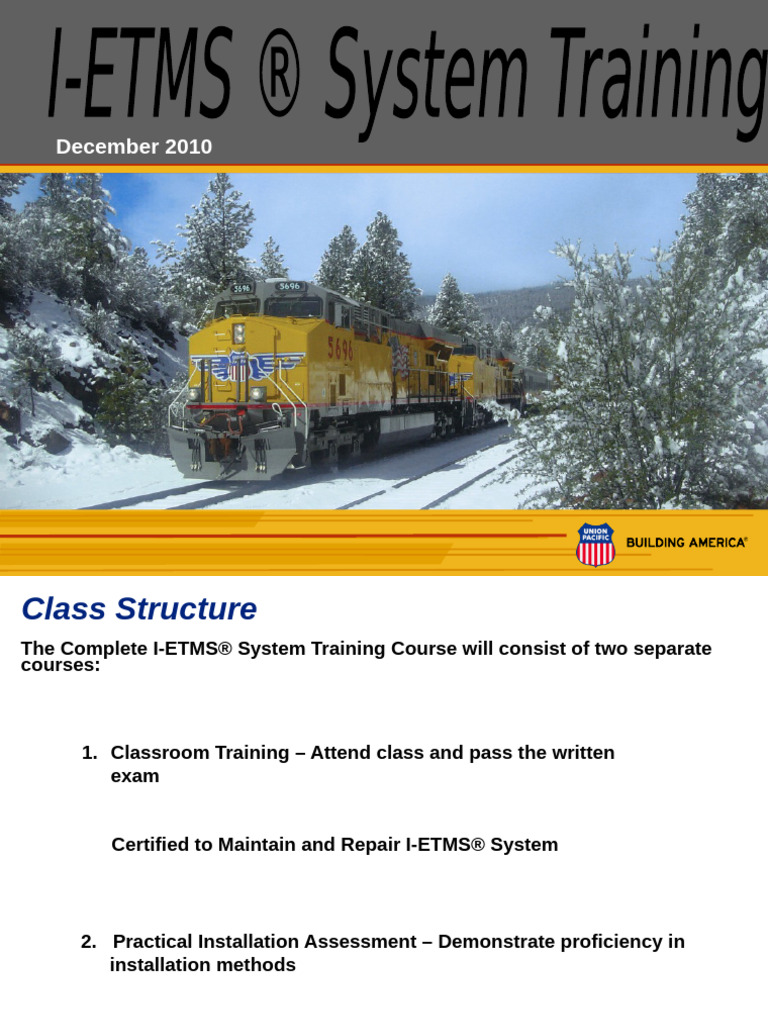 I-ETMS ® System Training

December 2010

5696

5696

5696

UNION PACIFIC

BUILDING AMERICA®

Class Structure

The Complete I-ETMS® System Training Course will consist of two separate courses:

1. Classroom Training – Attend class and pass the written exam

Certified to Maintain and Repair I-ETMS® System

2. Practical Installation Assessment – Demonstrate proficiency in installation methods